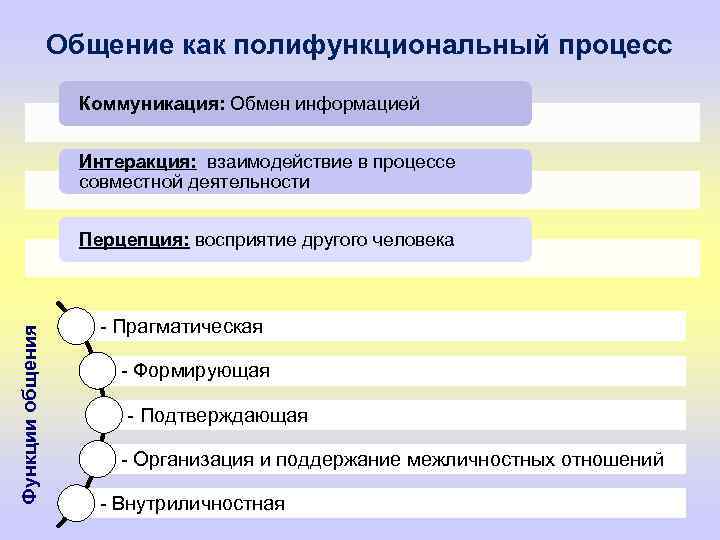 Общение как полифункциональный процесс

Коммуникация: Обмен информацией

Интеракция: взаимодействие в процессе совместной деятельности

Перцепция: восприятие другого человека

Функции общения

- Прагматическая

- Формирующая

- Подтверждающая

- Организация и поддержание межличностных отношений

- Внутриличностная